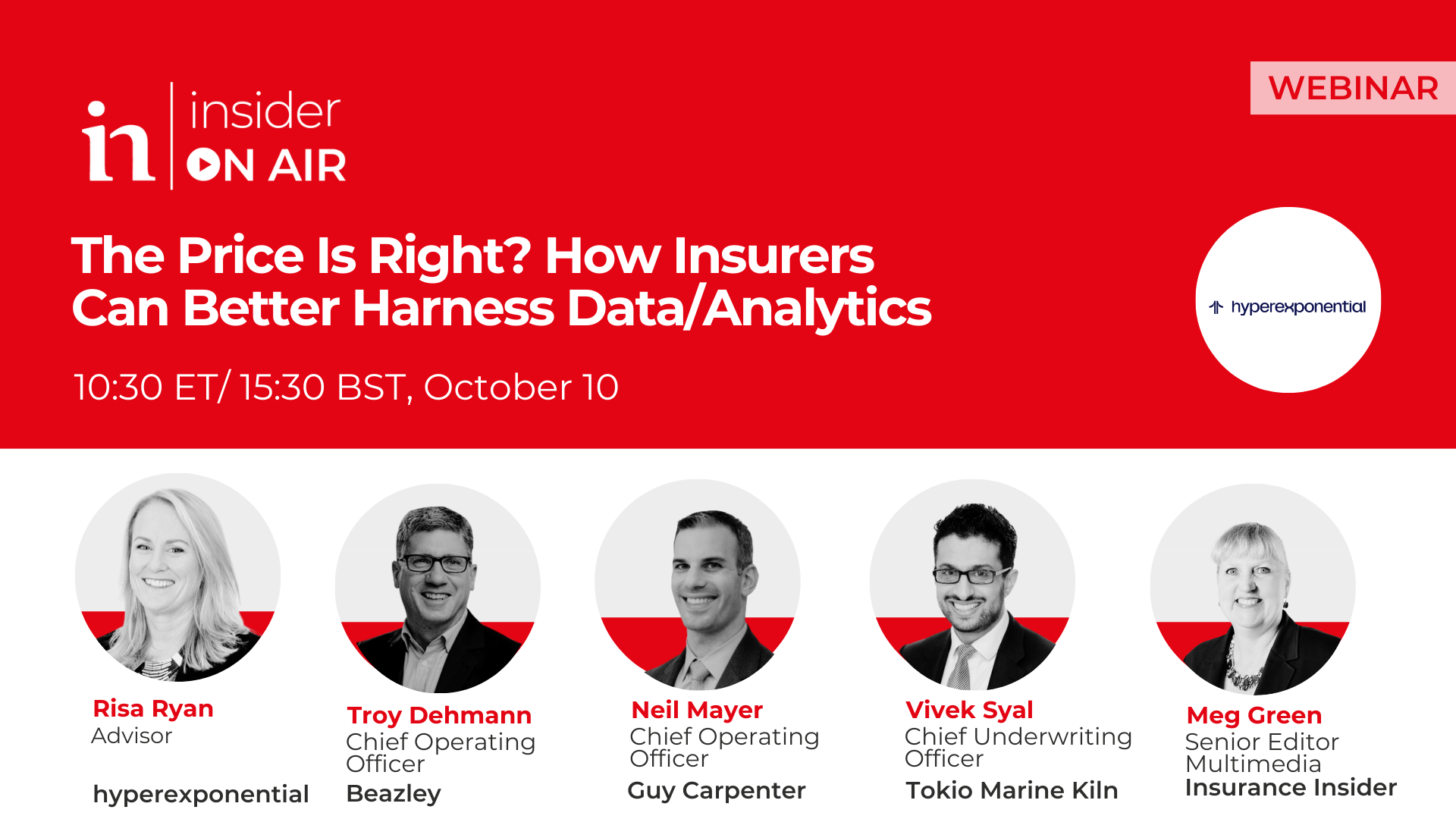 in insider ON AIR

WEBINAR

The Price Is Right? How Insurers Can Better Harness Data/Analytics

10:30 ET/ 15:30 BST, October 10

hyperexponential

Risa Ryan
Advisor
hyperexponential

Troy Dehmann
Chief Operating Officer
Beazley

Neil Mayer
Chief Operating Officer
Guy Carpenter

Vivek Syal
Chief Underwriting Officer
Tokio Marine Kiln

Meg Green
Senior Editor Multimedia
Insurance Insider